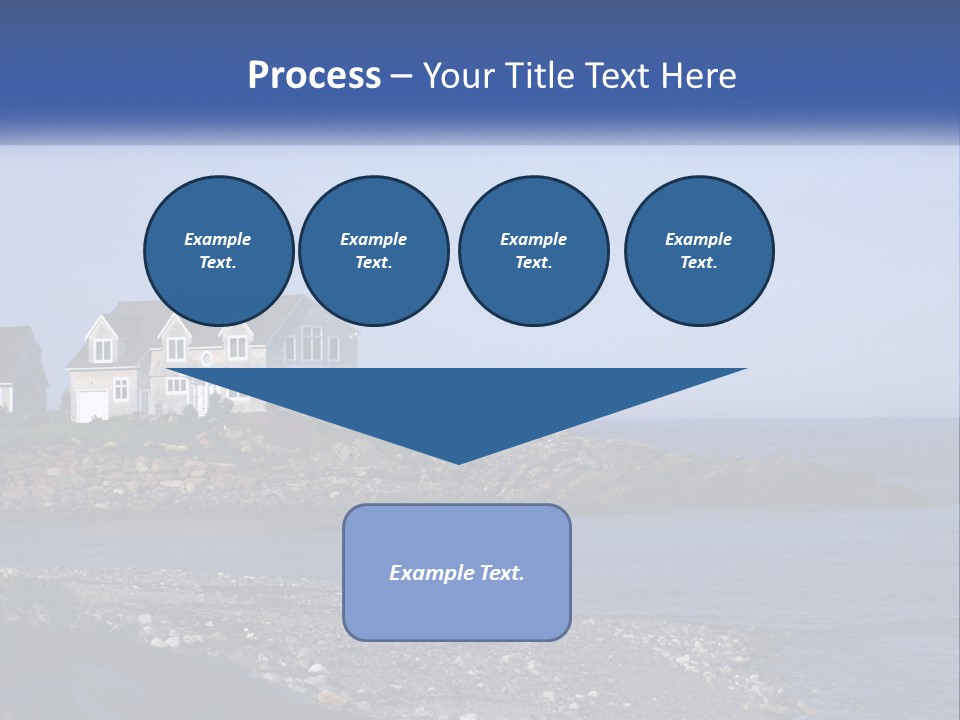 Process – Your Title Text Here

Example Text.

Example Text.

Example Text.

Example Text.

Example Text.